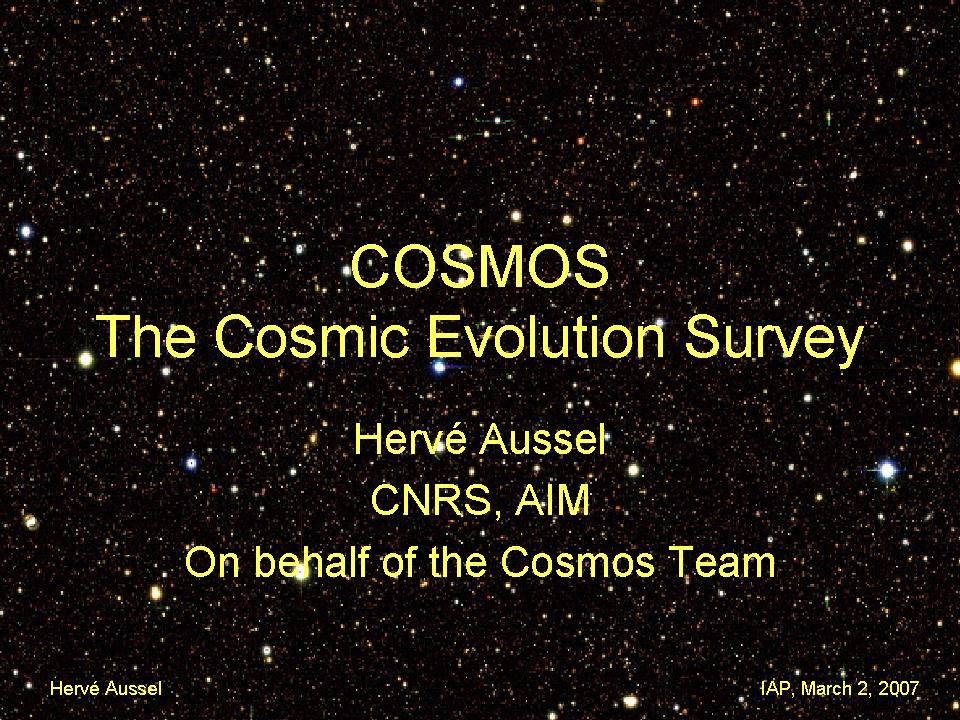 COSMOS
The Cosmic Evolution Survey

Hervé Aussel
CNRS, AIM
On behalf of the Cosmos Team

Hervé Aussel

IAP, March 2, 2007